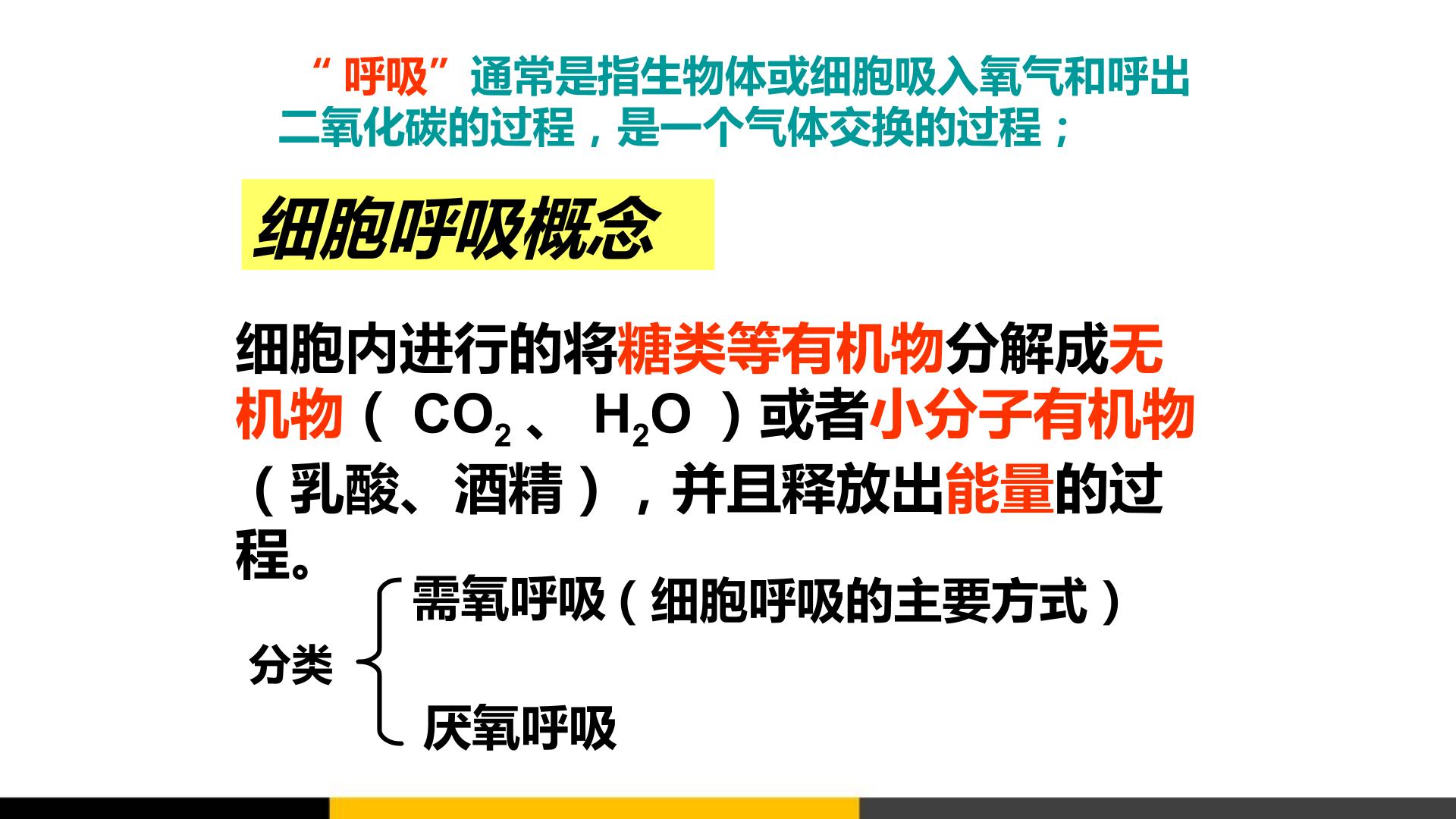 “呼吸”通常是指生物体或细胞吸入氧气和呼出二氧化碳的过程，是一个气体交换的过程；

细胞呼吸概念

细胞内进行的将糖类等有机物分解成无机物（ $CO_2$ 、 $H_2O$ ）或者小分子有机物（乳酸、酒精），并且释放出能量的过程。

分类

需氧呼吸（细胞呼吸的主要方式）

厌氧呼吸